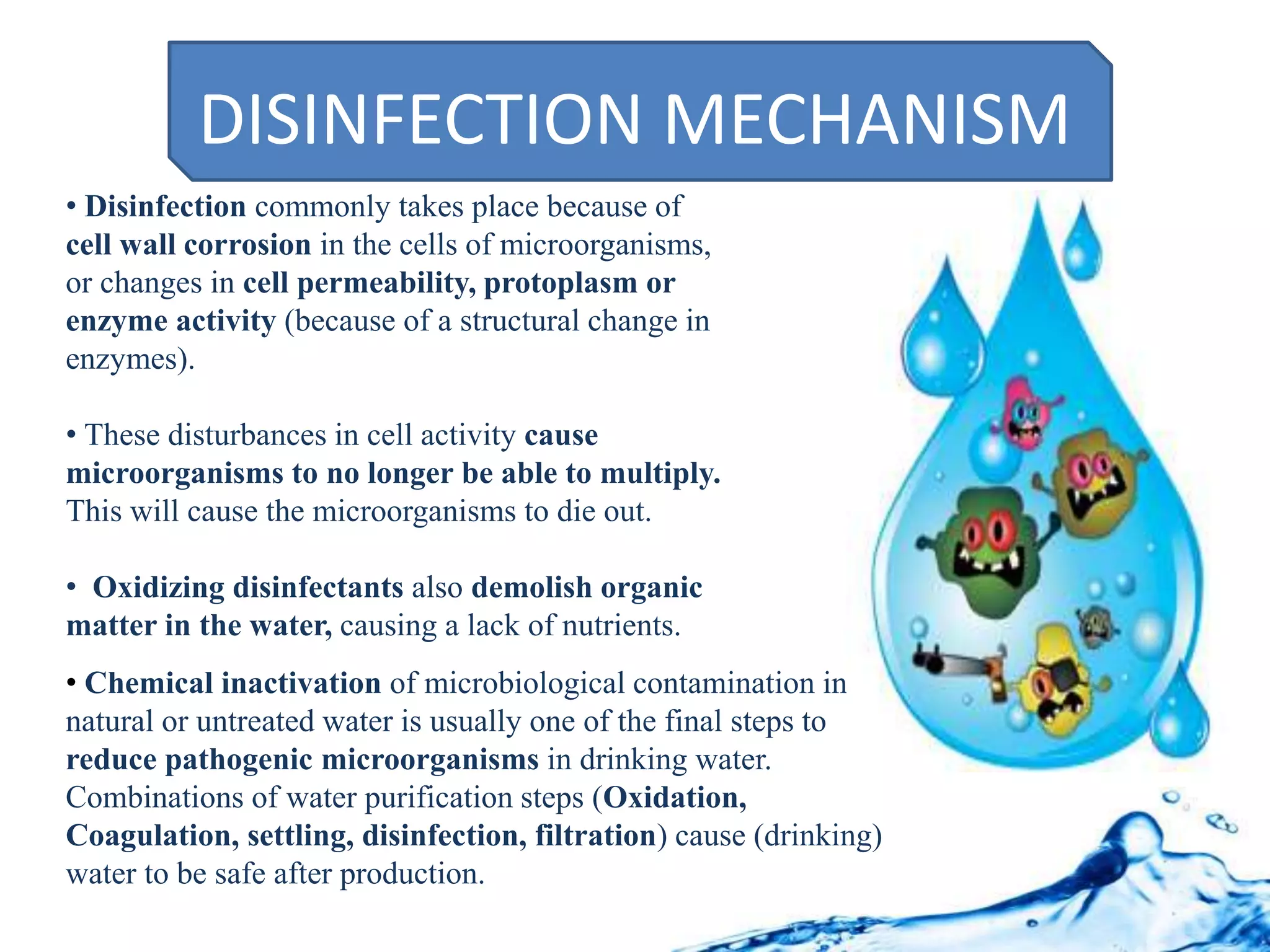 DISINFECTION MECHANISM

• Disinfection commonly takes place because of cell wall corrosion in the cells of microorganisms, or changes in cell permeability, protoplasm or enzyme activity (because of a structural change in enzymes).

• These disturbances in cell activity cause microorganisms to no longer be able to multiply. This will cause the microorganisms to die out.

• Oxidizing disinfectants also demolish organic matter in the water, causing a lack of nutrients.

• Chemical inactivation of microbiological contamination in natural or untreated water is usually one of the final steps to reduce pathogenic microorganisms in drinking water. Combinations of water purification steps (Oxidation, Coagulation, settling, disinfection, filtration) cause (drinking) water to be safe after production.